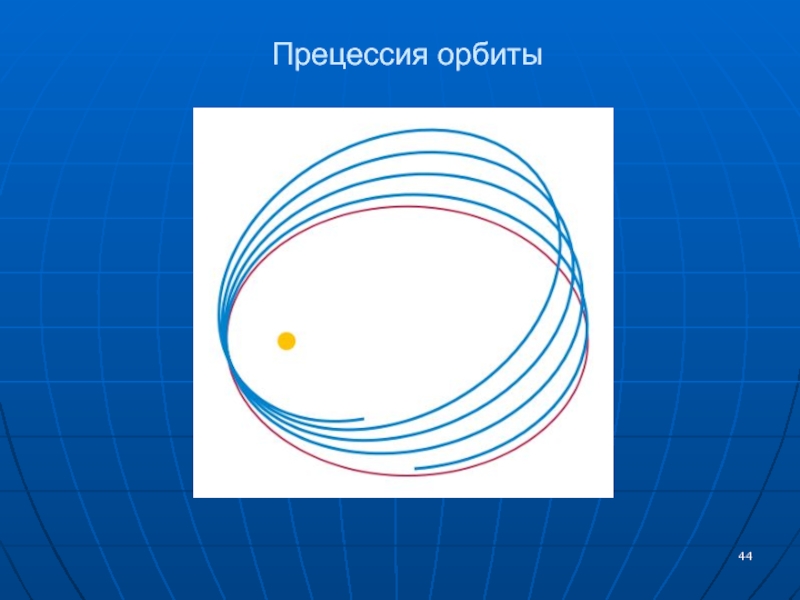 Прецессия орбиты

44